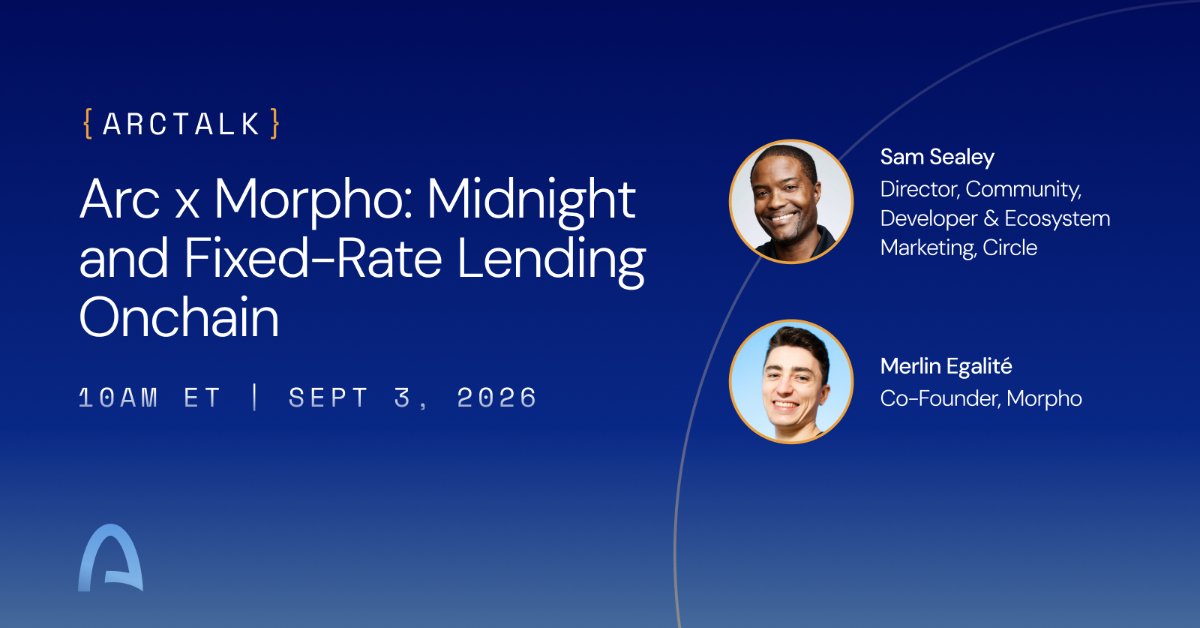 {ARCTALK}

Arc x Morpho: Midnight and Fixed-Rate Lending Onchain

10AM ET | SEPT 3, 2026

Sam Sealey
Director, Community, Developer & Ecosystem Marketing, Circle

Merlin Egalité
Co-Founder, Morpho